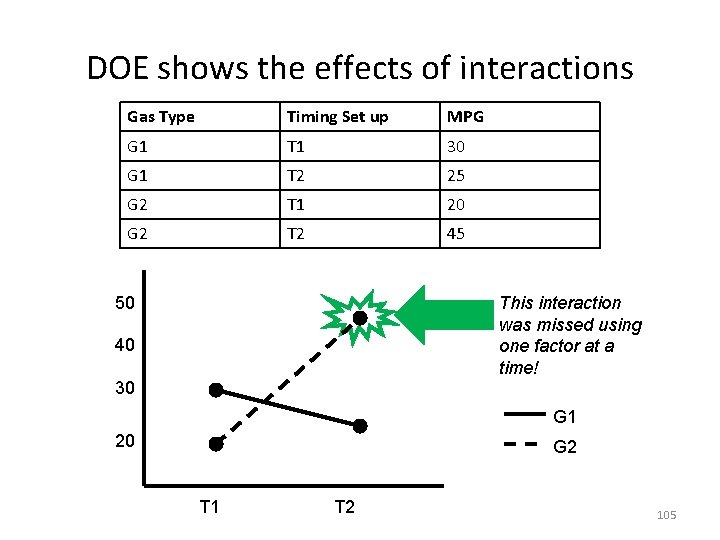 DOE shows the effects of interactions

| Gas Type | Timing Set up | MPG |
|---|---|---|
| G1 | T1 | 30 |
| G1 | T2 | 25 |
| G2 | T1 | 20 |
| G2 | T2 | 45 |

50
40
30
20
T1
T2

This interaction was missed using one factor at a time!

G1
G2

105